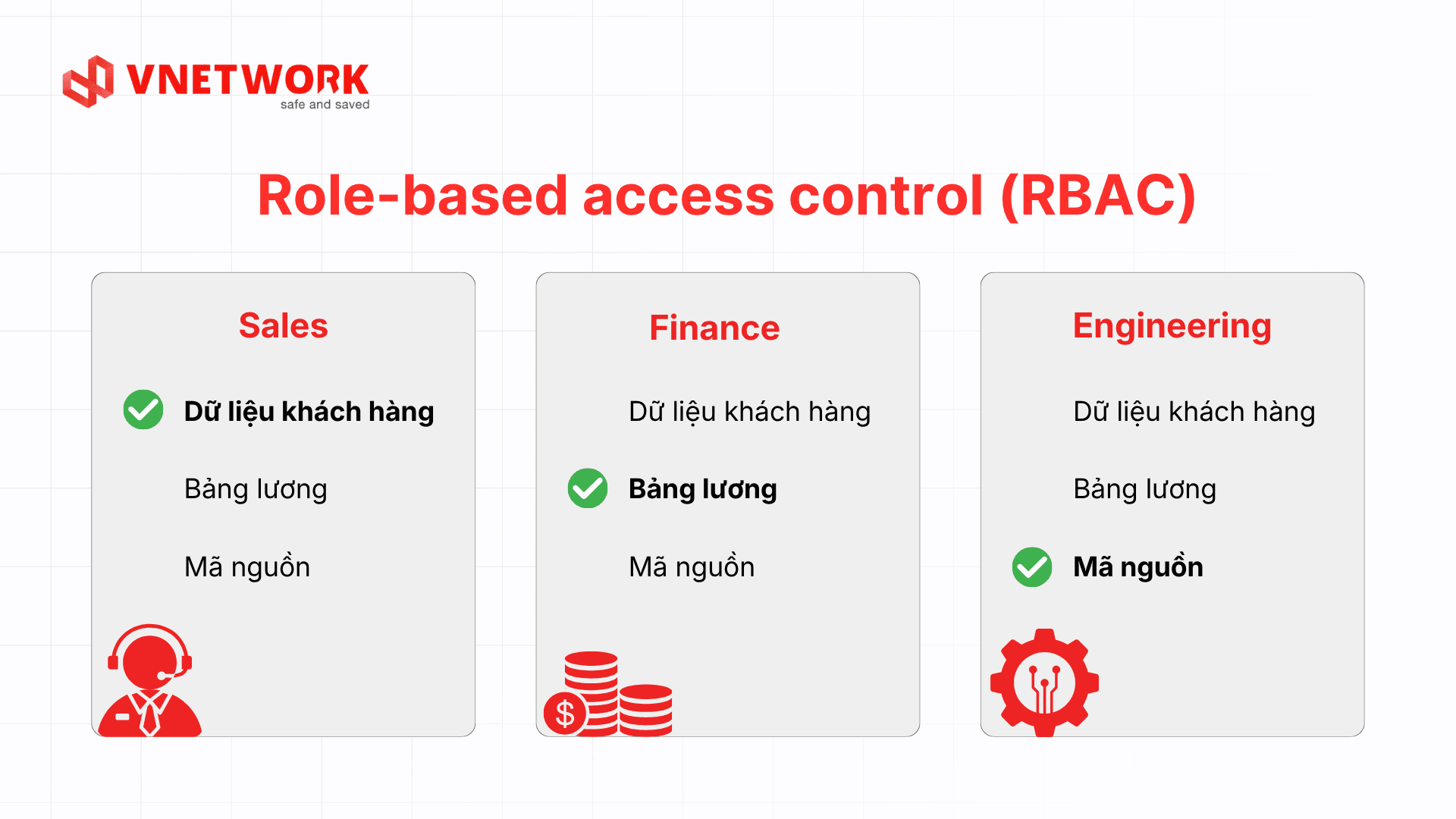 VNETWORK
safe and saved

Role-based access control (RBAC)

Sales

Dữ liệu khách hàng

Bảng lương

Mã nguồn

Finance

Dữ liệu khách hàng

Bảng lương

Mã nguồn

$

Engineering

Dữ liệu khách hàng

Bảng lương

Mã nguồn